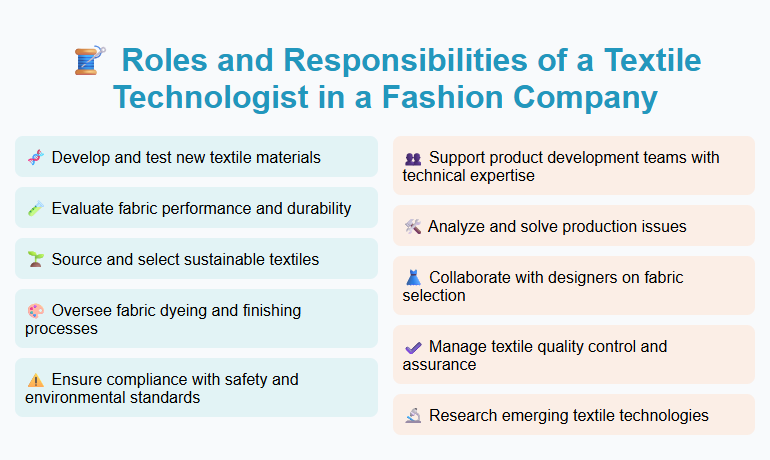 Roles and Responsibilities of a Textile Technologist in a Fashion Company

Develop and test new textile materials

Evaluate fabric performance and durability

Source and select sustainable textiles

Oversee fabric dyeing and finishing processes

Ensure compliance with safety and environmental standards

Support product development teams with technical expertise

Analyze and solve production issues

Collaborate with designers on fabric selection

Manage textile quality control and assurance

Research emerging textile technologies